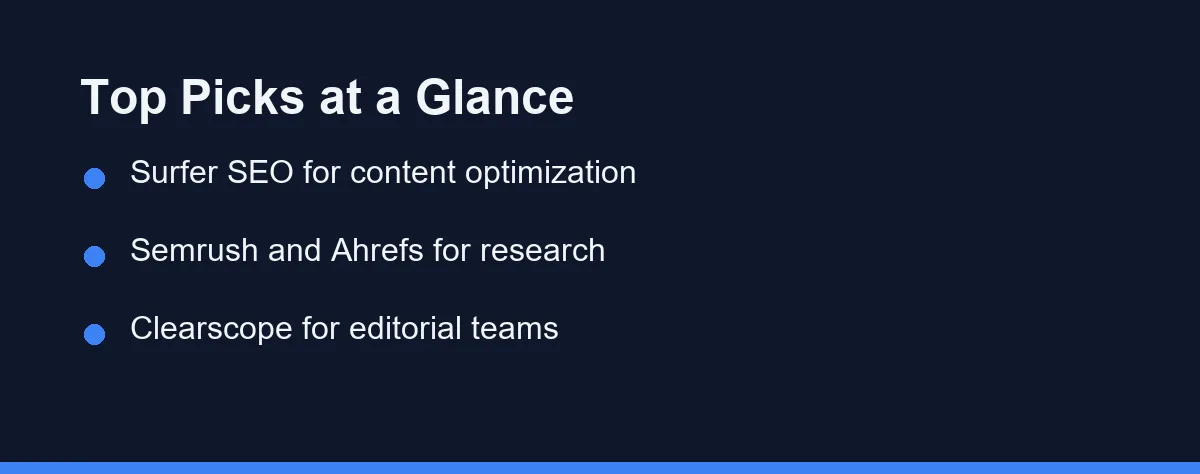 Top Picks at a Glance

• Surfer SEO for content optimization
• Semrush and Ahrefs for research
• Clearscope for editorial teams